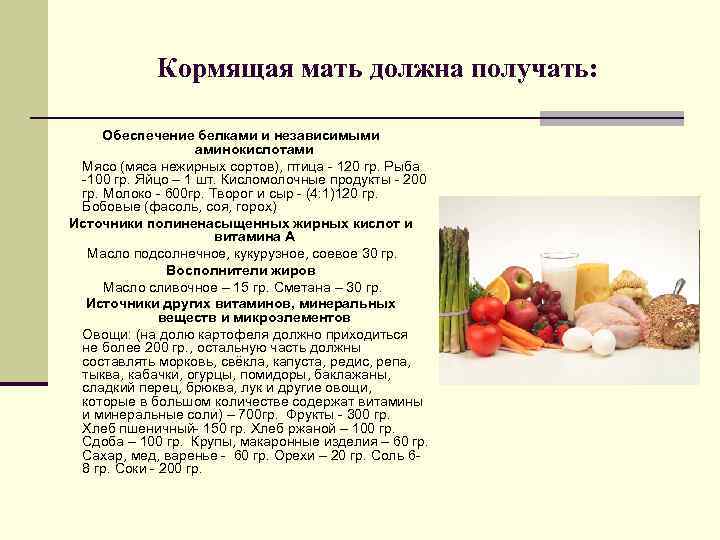 Кормящая мать должна получать:

Обеспечение белками и независимыми аминокислотами

Мясо (мяса нежирных сортов), птица - 120 гр. Рыба -100 гр. Яйцо – 1 шт. Кисломолочные продукты - 200 гр. Молоко - 600гр. Творог и сыр - (4:1)120 гр. Бобовые (фасоль, соя, горох)

Источники полиненасыщенных жирных кислот и витамина А

Масло подсолнечное, кукурузное, соевое 30 гр.

Восполнители жиров

Масло сливочное – 15 гр. Сметана – 30 гр.

Источники других витаминов, минеральных веществ и микроэлементов

Овощи: (на долю картофеля должно приходиться не более 200 гр., остальную часть должны составлять морковь, свёкла, капуста, редис, репа, тыква, кабачки, огурцы, помидоры, баклажаны, сладкий перец, брюква, лук и другие овощи, которые в большом количестве содержат витамины и минеральные соли) – 700гр. Фрукты - 300 гр. Хлеб пшеничный- 150 гр. Хлеб ржаной – 100 гр. Сдоба – 100 гр. Крупы, макаронные изделия – 60 гр. Сахар, мед, варенье - 60 гр. Орехи – 20 гр. Соль 6-8 гр. Соки - 200 гр.